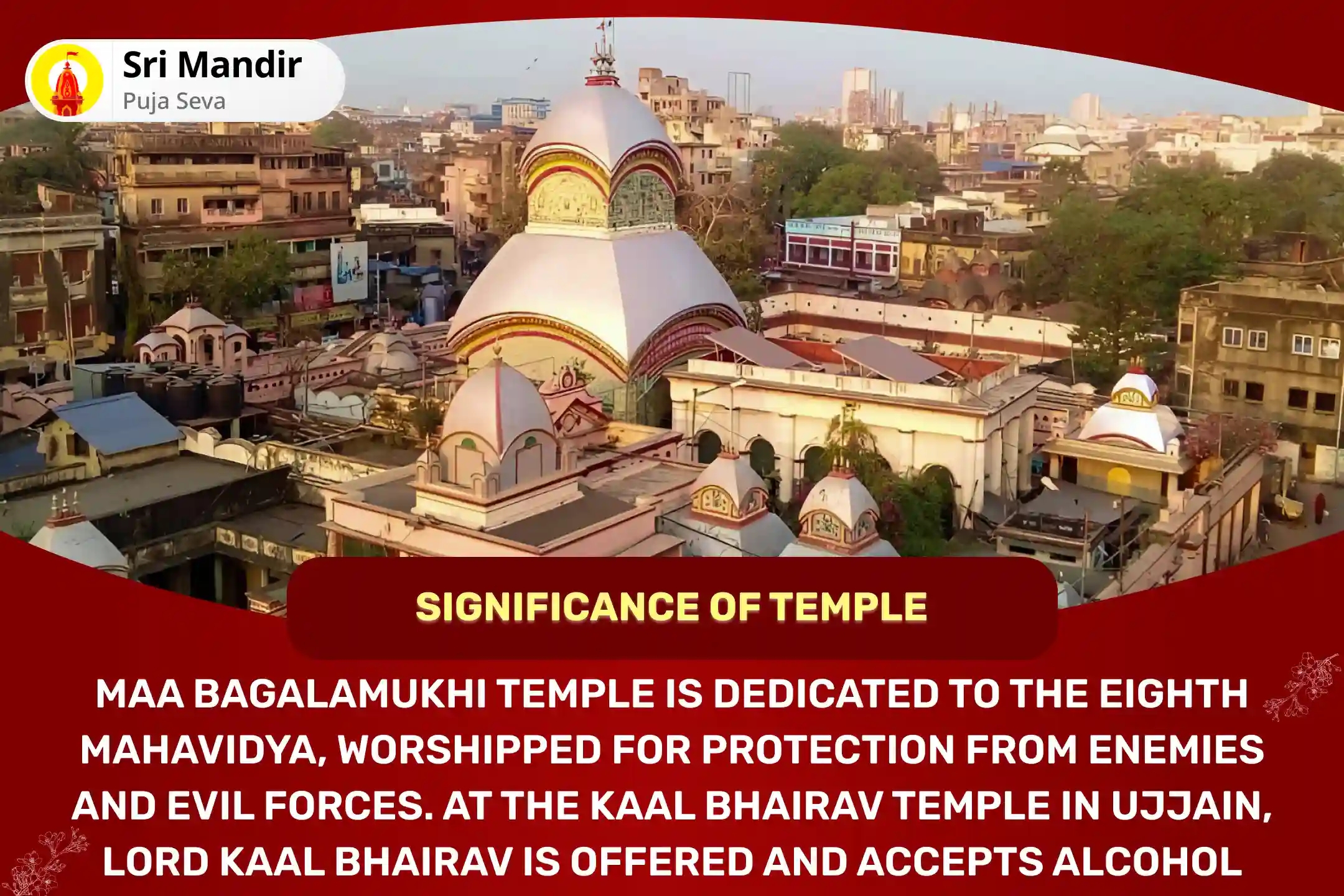 Sri Mandir
Puja Seva

SIGNIFICANCE OF TEMPLE

MAA BAGALAMUKHI TEMPLE IS DEDICATED TO THE EIGHTH MAHAVIDYA, WORSHIPPED FOR PROTECTION FROM ENEMIES AND EVIL FORCES. AT THE KAAL BHAIRAV TEMPLE IN UJJAIN, LORD KAAL BHAIRAV IS OFFERED AND ACCEPTS ALCOHOL